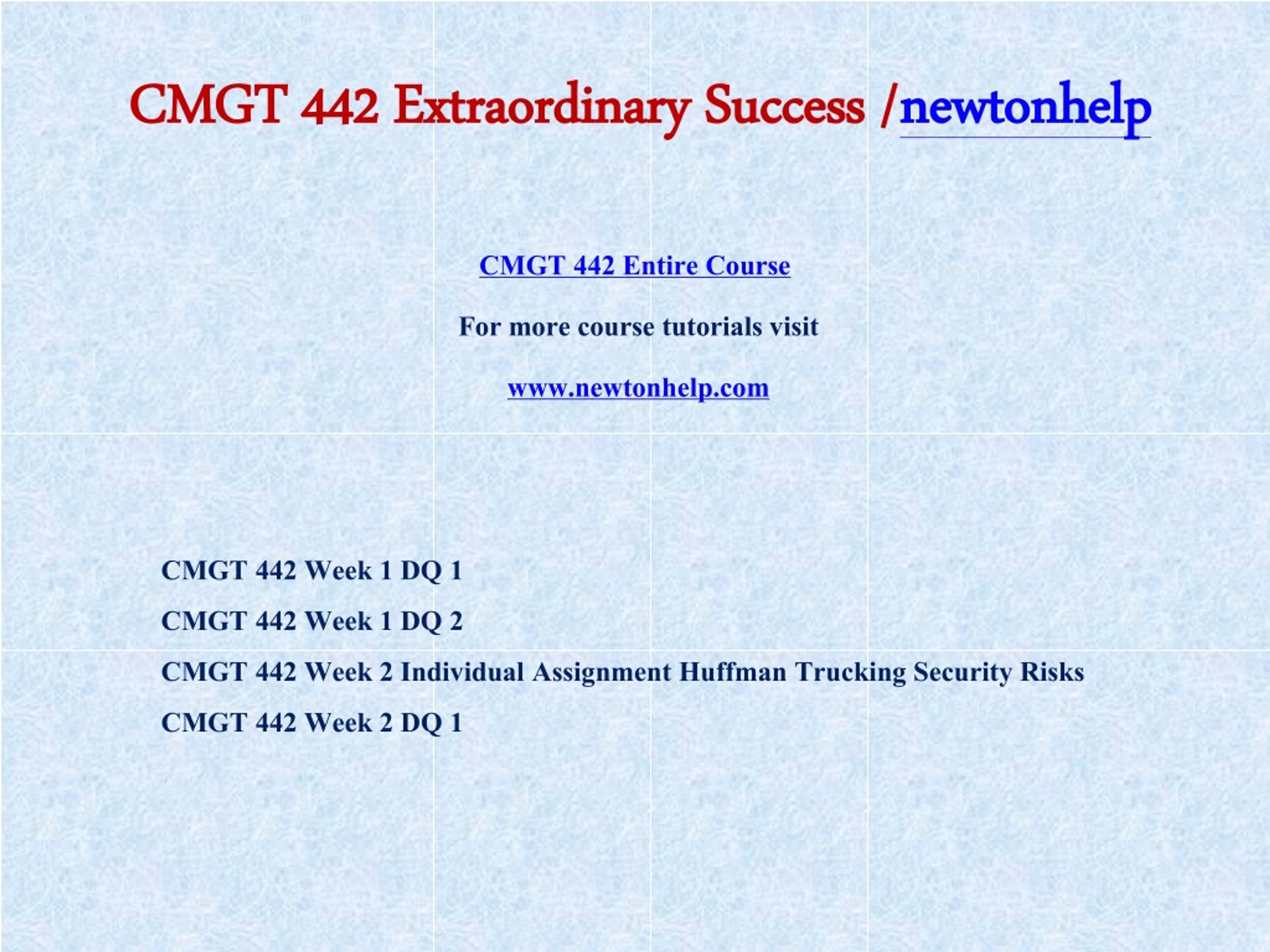 CMGT 442 Extraordinary Success /newtonhelp

CMGT 442 Entire Course

For more course tutorials visit

www.newtonhelp.com

CMGT 442 Week 1 DQ 1

CMGT 442 Week 1 DQ 2

CMGT 442 Week 2 Individual Assignment Huffman Trucking Security Risks

CMGT 442 Week 2 DQ 1